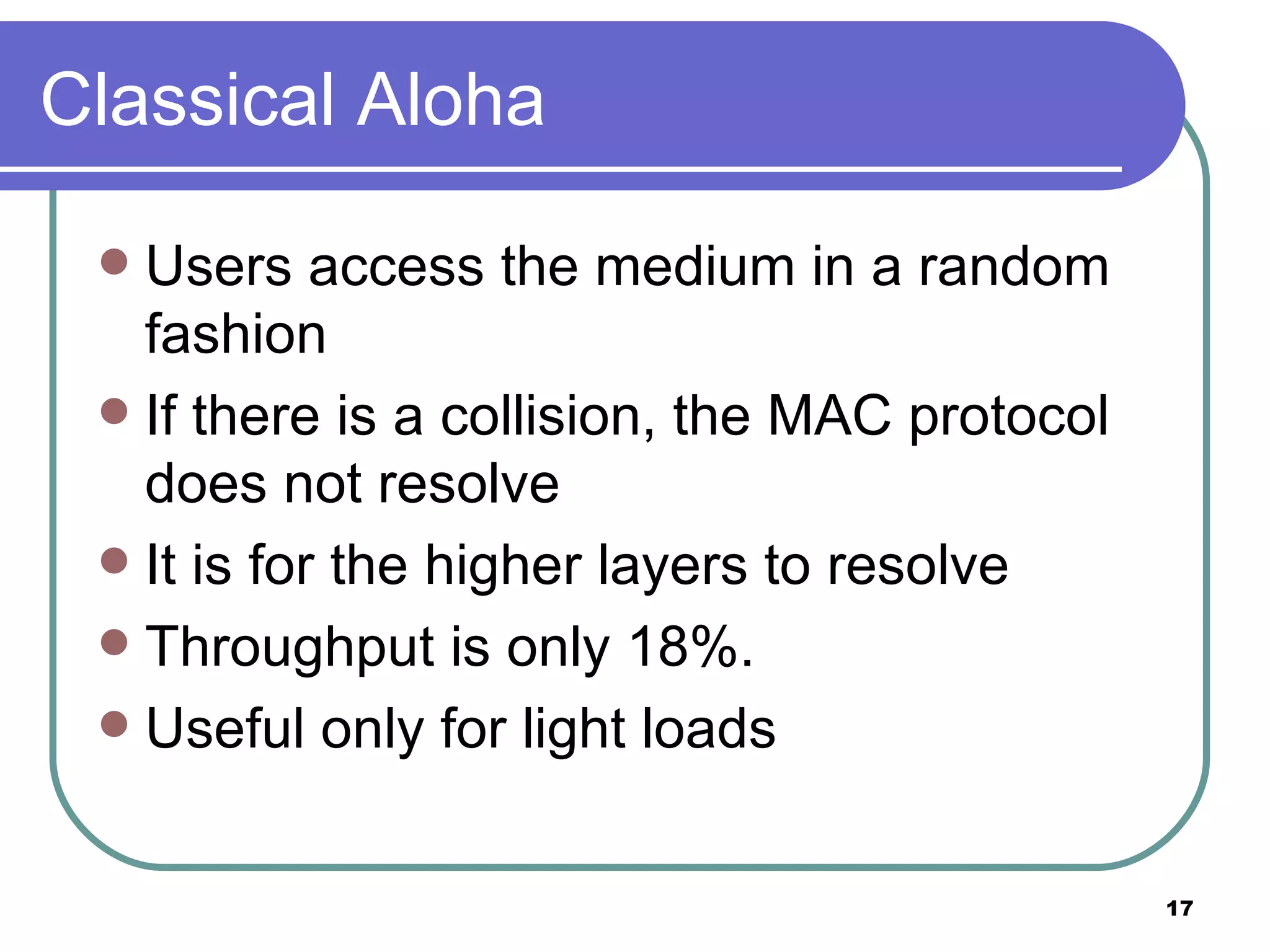 Classical Aloha

- Users access the medium in a random fashion
- If there is a collision, the MAC protocol does not resolve
- It is for the higher layers to resolve
- Throughput is only 18%.
- Useful only for light loads

17